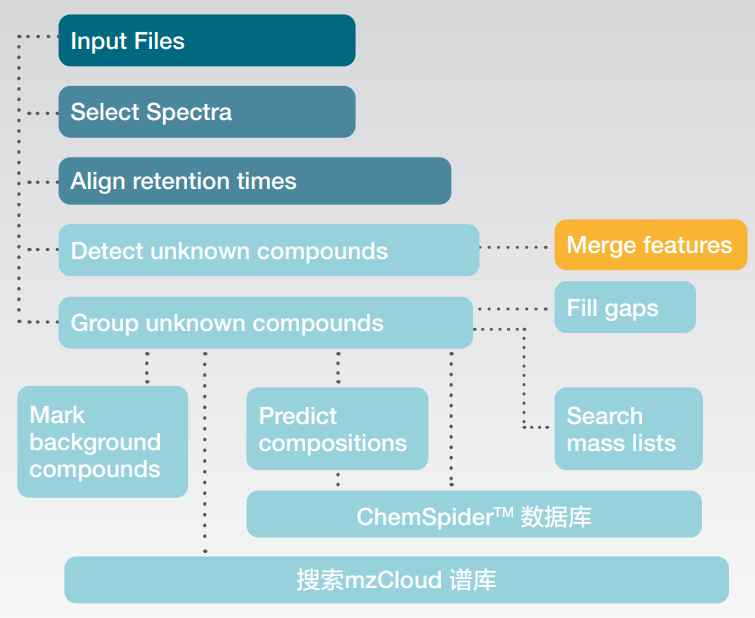 Input Files

Select Spectra

Align retention times

Detect unknown compounds

Merge features

Group unknown compounds

Fill gaps

Mark background compounds

Predict compositions

Search mass lists

ChemSpider™ 数据库

搜索mzCloud 谱库